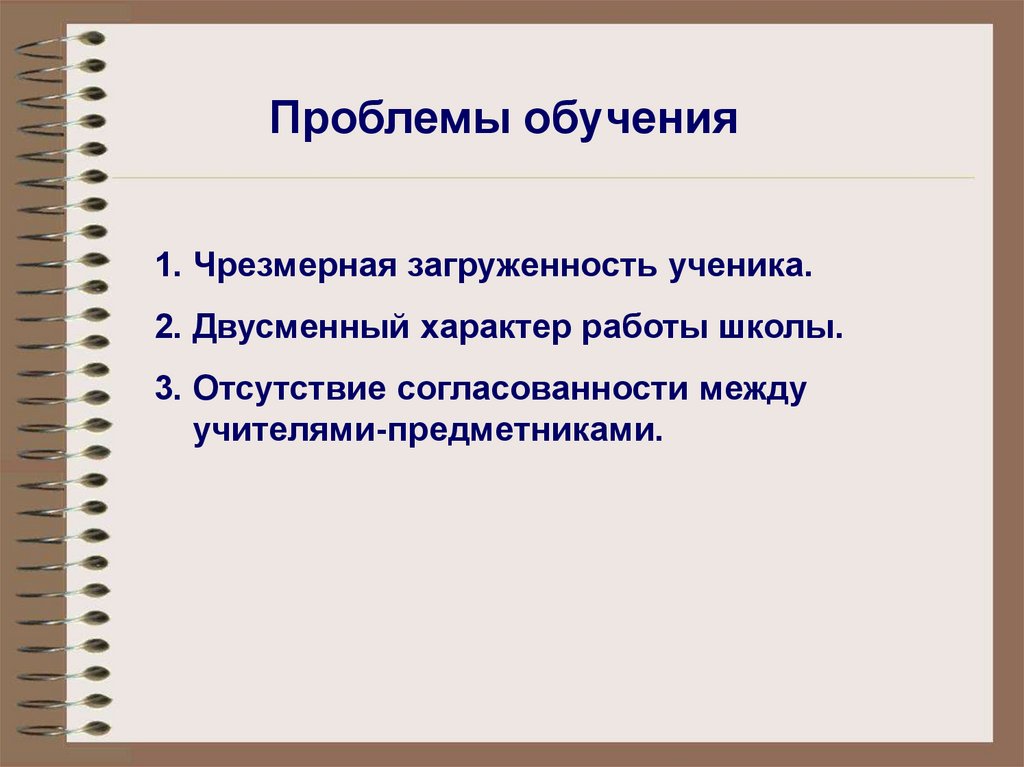 Проблемы обучения

1. Чрезмерная загруженность ученика.

2. Двусменный характер работы школы.

3. Отсутствие согласованности между учителями-предметниками.